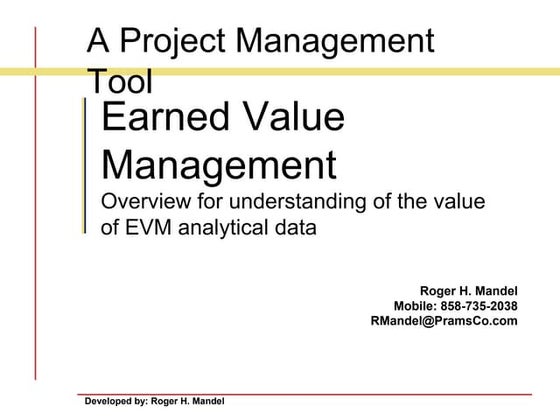 A Project Management Tool

Earned Value Management

Overview for understanding of the value of EVM analytical data

Roger H. Mandel
Mobile: 858-735-2038
RMandel@PramsCo.com

Developed by: Roger H. Mandel